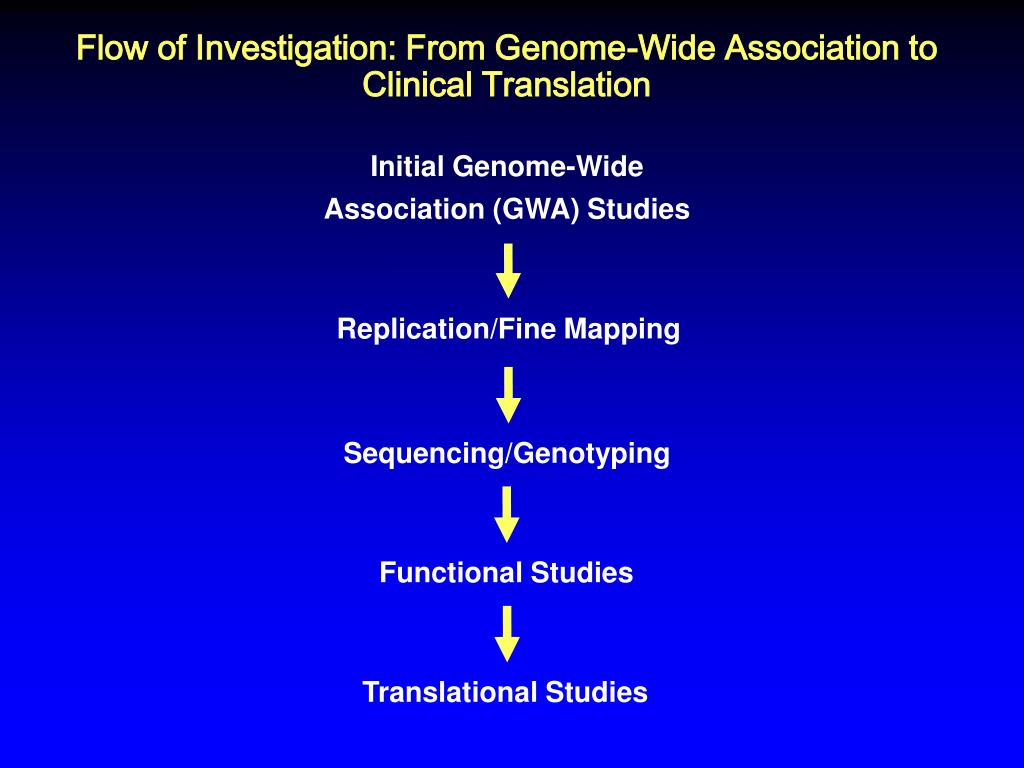 Flow of Investigation: From Genome-Wide Association to Clinical Translation

Initial Genome-Wide Association (GWA) Studies

Replication/Fine Mapping

Sequencing/Genotyping

Functional Studies

Translational Studies